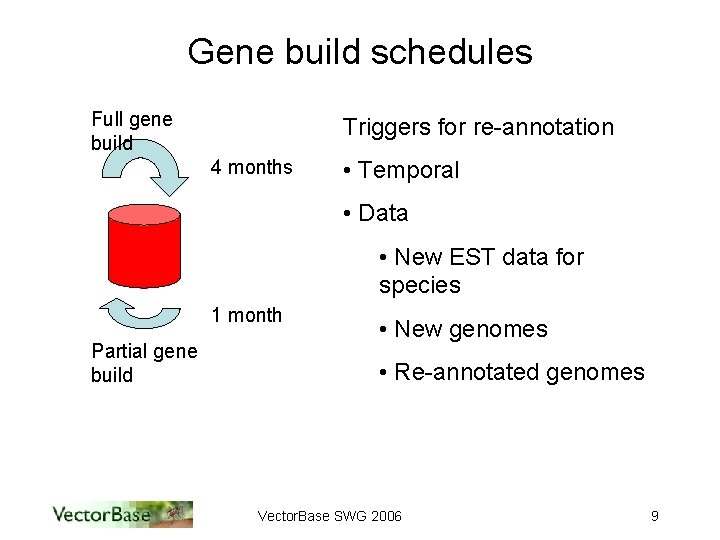 Gene build schedules

Full gene build

4 months

1 month

Partial gene build

Triggers for re-annotation

• Temporal

• Data

• New EST data for species

• New genomes

• Re-annotated genomes

VectorBase

VectorBase SWG 2006

9